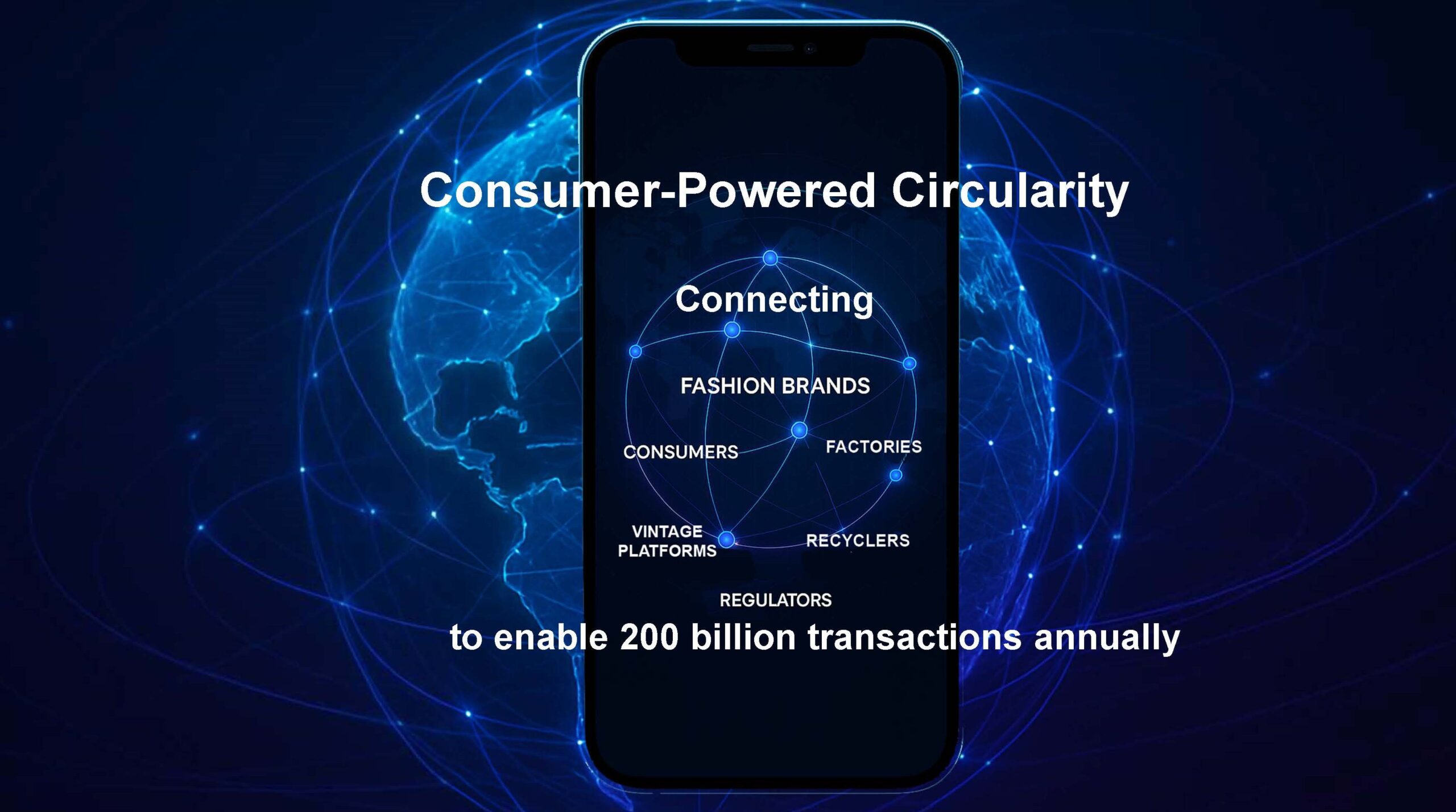 Consumer-Powered Circularity

Connecting

FASHION BRANDS

CONSUMERS

FACTORIES

VINTAGE PLATFORMS

RECYCLERS

REGULATORS

to enable 200 billion transactions annually